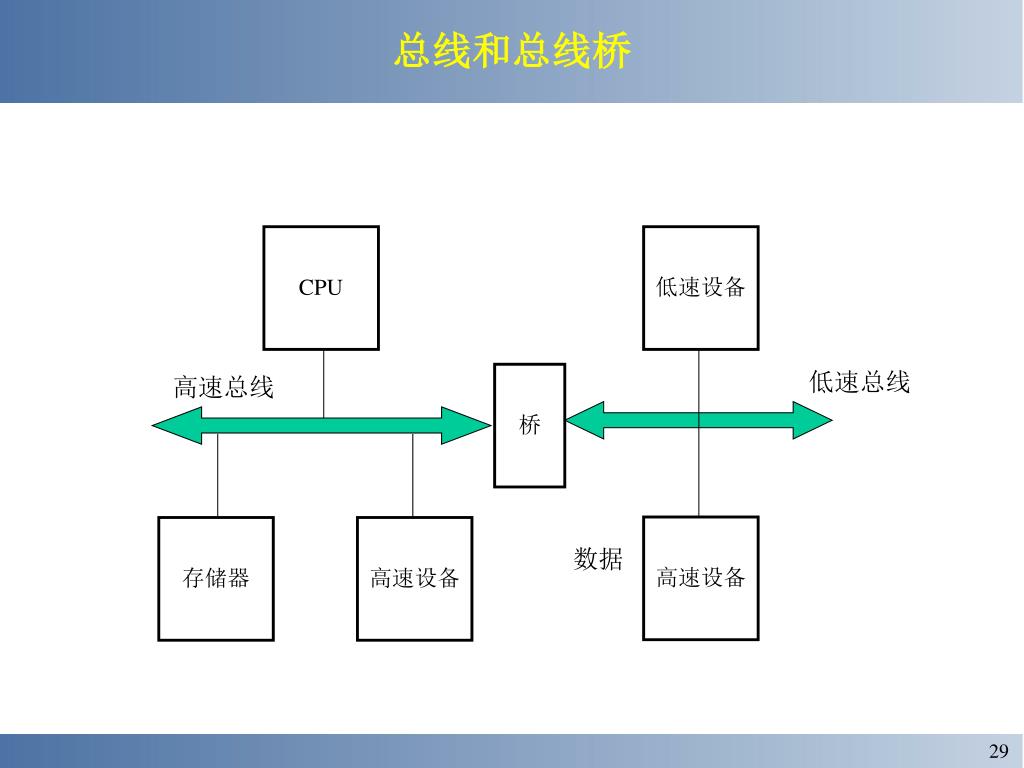 总线和总线桥

CPU

低速设备

高速总线

桥

低速总线

存储器

高速设备

数据

高速设备

29